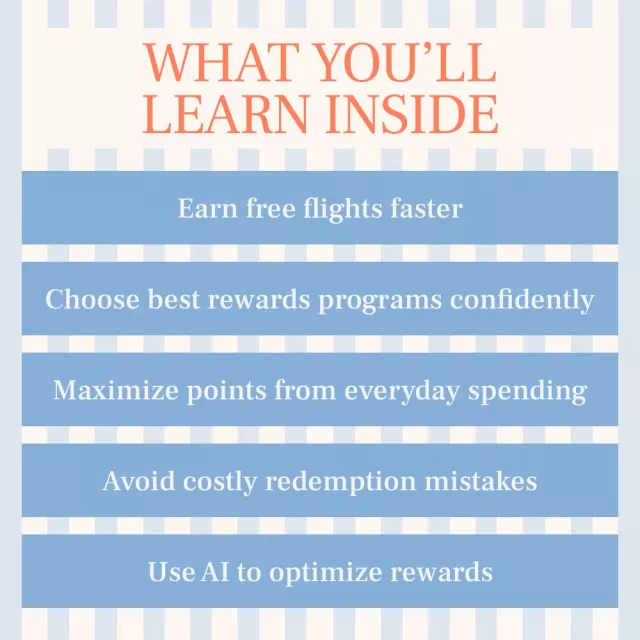 WHAT YOU'LL LEARN INSIDE

Earn free flights faster

Choose best rewards programs confidently

Maximize points from everyday spending

Avoid costly redemption mistakes

Use AI to optimize rewards